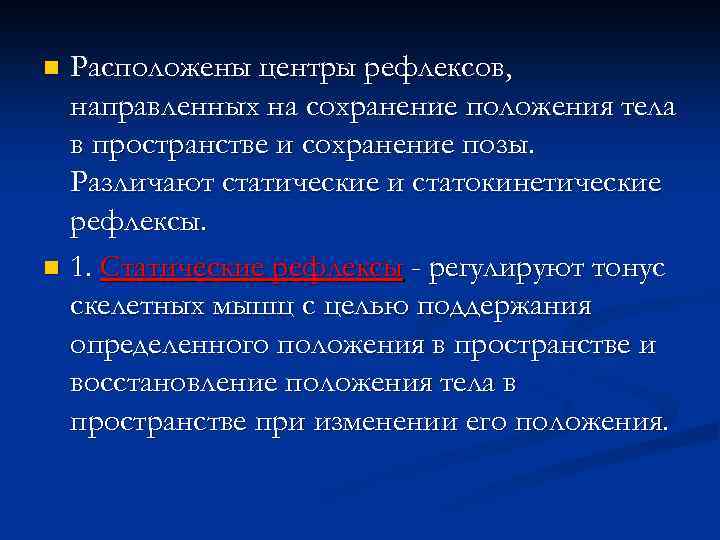 Расположены центры рефлексов, направленных на сохранение положения тела в пространстве и сохранение позы. Различают статические и статокинетические рефлексы.

1. Статические рефлексы - регулируют тонус скелетных мышц с целью поддержания определенного положения в пространстве и восстановление положения тела в пространстве при изменении его положения.